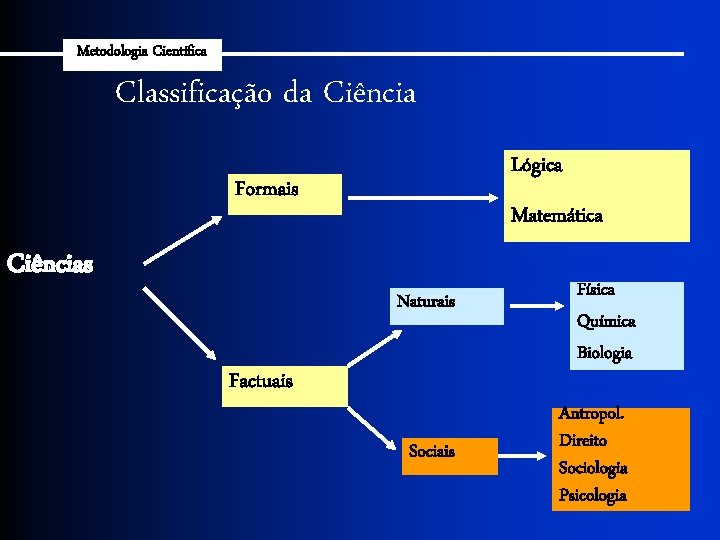 Metodologia Científica

Classificação da Ciência

Ciências

Formais

Lógica

Matemática

Factuais

Naturais

Física

Química

Biologia

Sociais

Antropol.

Direito

Sociologia

Psicologia